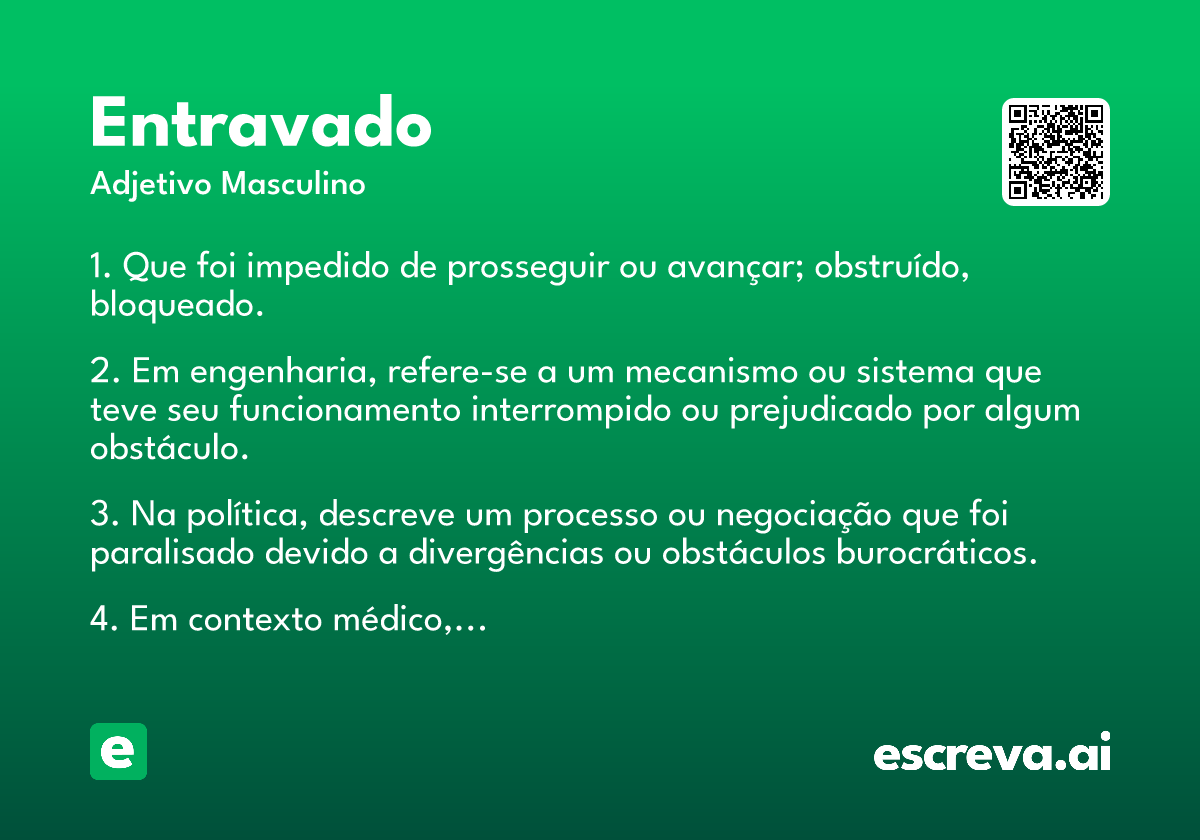 Entravado
Adjetivo Masculino

1. Que foi impedido de prosseguir ou avançar; obstruído, bloqueado.

2. Em engenharia, refere-se a um mecanismo ou sistema que teve seu funcionamento interrompido ou prejudicado por algum obstáculo.

3. Na política, descreve um processo ou negociação que foi paralisado devido a divergências ou obstáculos burocráticos.

4. Em contexto médico,...

e

escreva.ai